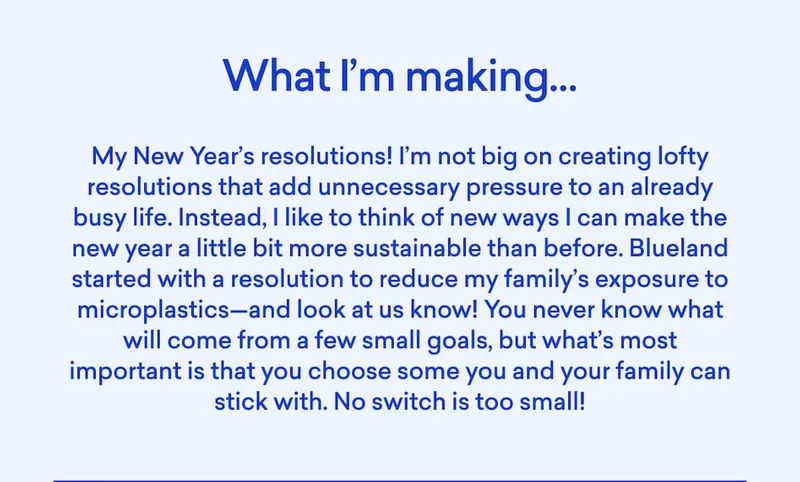 What I'm making...

My New Year's resolutions! I'm not big on creating lofty resolutions that add unnecessary pressure to an already busy life. Instead, I like to think of new ways I can make the new year a little bit more sustainable than before. Blueland started with a resolution to reduce my family's exposure to microplastics—and look at us know! You never know what will come from a few small goals, but what's most important is that you choose some you and your family can stick with. No switch is too small!